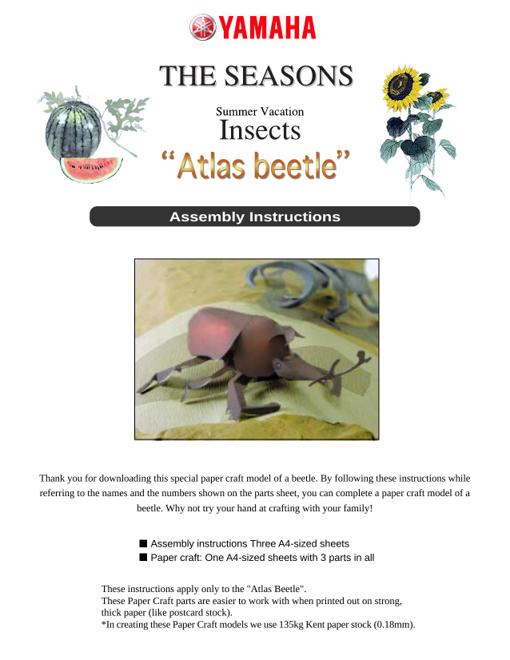 YAMAHA

THE SEASONS

Summer Vacation
Insects
“Atlas beetle”

Assembly Instructions

Thank you for downloading this special paper craft model of a beetle. By following these instructions while referring to the names and the numbers shown on the parts sheet, you can complete a paper craft model of a beetle. Why not try your hand at crafting with your family!

■ Assembly instructions Three A4-sized sheets
■ Paper craft: One A4-sized sheets with 3 parts in all

These instructions apply only to the "Atlas Beetle".
These Paper Craft parts are easier to work with when printed out on strong, thick paper (like postcard stock).
*In creating these Paper Craft models we use 135kg Kent paper stock (0.18mm).